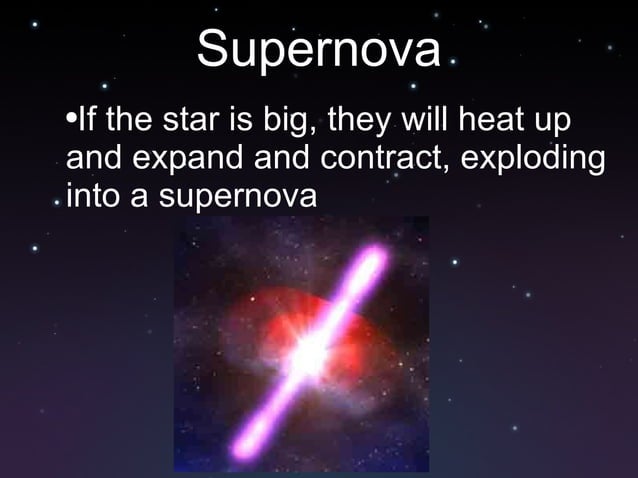 Supernova

•If the star is big, they will heat up and expand and contract, exploding into a supernova